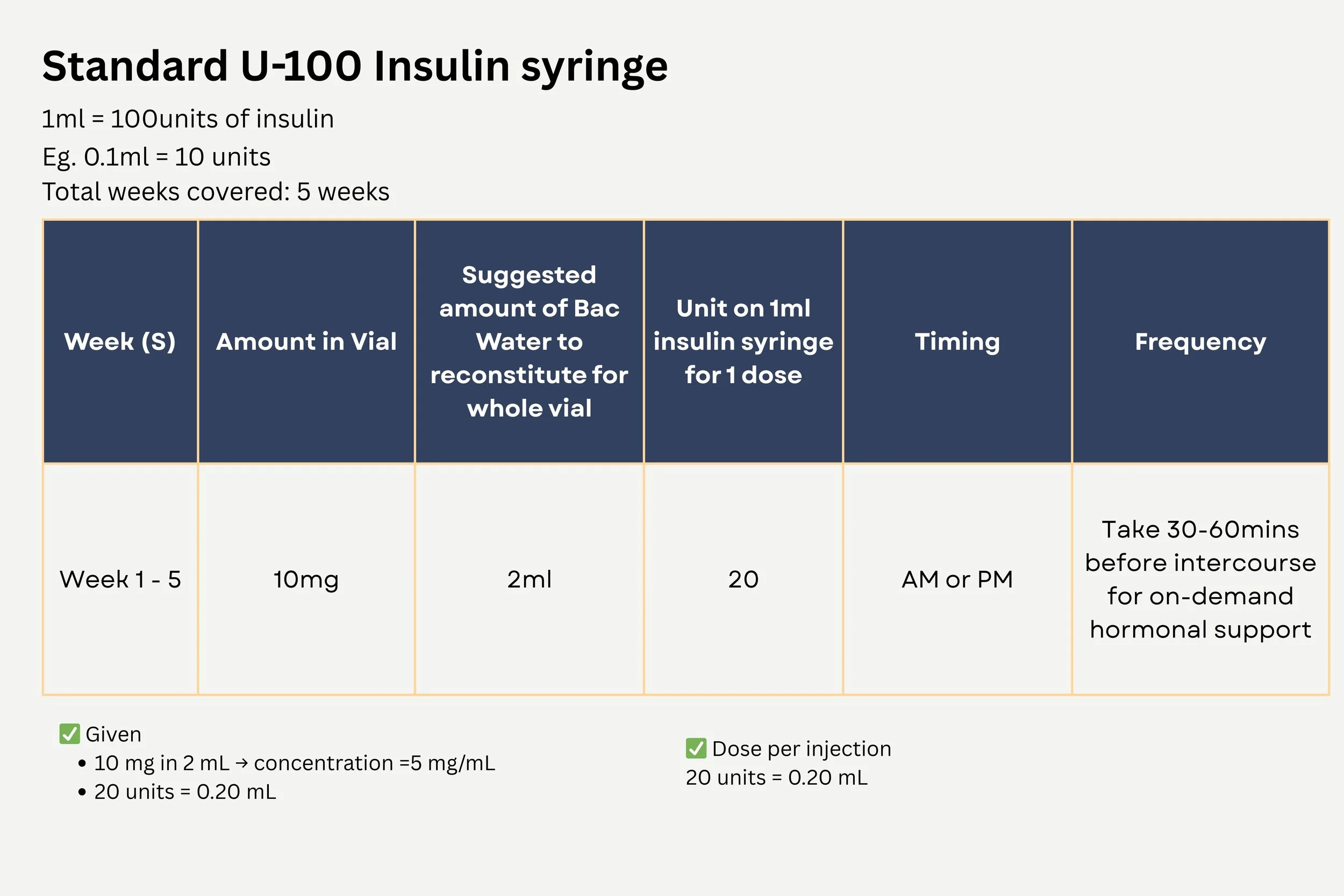 Standard U-100 Insulin syringe

1ml = 100units of insulin
Eg. 0.1ml = 10 units
Total weeks covered: 5 weeks

| Week (S) | Amount in Vial | Suggested amount of Bac Water to reconstitute for whole vial | Unit on 1ml insulin syringe for 1 dose | Timing | Frequency |
|---|---|---|---|---|---|
| Week 1 - 5 | 10mg | 2ml | 20 | AM or PM | Take 30-60mins before intercourse for on-demand hormonal support |

✅ Given
• 10 mg in 2 mL → concentration =5 mg/mL
• 20 units = 0.20 mL

✅ Dose per injection
20 units = 0.20 mL